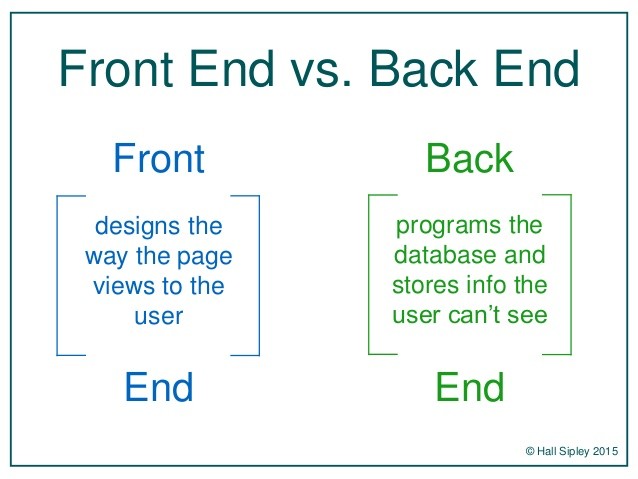 Front End vs. Back End

Front

designs the way the page views to the user

End

Back

programs the database and stores info the user can't see

End

© Hall Sipley 2015